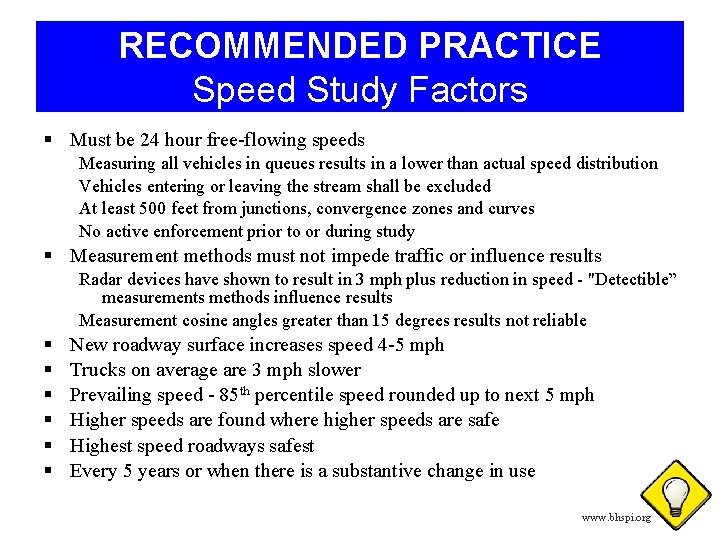 RECOMMENDED PRACTICE
Speed Study Factors

▪ Must be 24 hour free-flowing speeds
Measuring all vehicles in queues results in a lower than actual speed distribution
Vehicles entering or leaving the stream shall be excluded
At least 500 feet from junctions, convergence zones and curves
No active enforcement prior to or during study
▪ Measurement methods must not impede traffic or influence results
Radar devices have shown to result in 3 mph plus reduction in speed - "Detectible" measurements methods influence results
Measurement cosine angles greater than 15 degrees results not reliable
▪ New roadway surface increases speed 4-5 mph
▪ Trucks on average are 3 mph slower
▪ Prevailing speed - 85$^{th}$ percentile speed rounded up to next 5 mph
▪ Higher speeds are found where higher speeds are safe
▪ Highest speed roadways safest
▪ Every 5 years or when there is a substantive change in use

www.bhspi.org